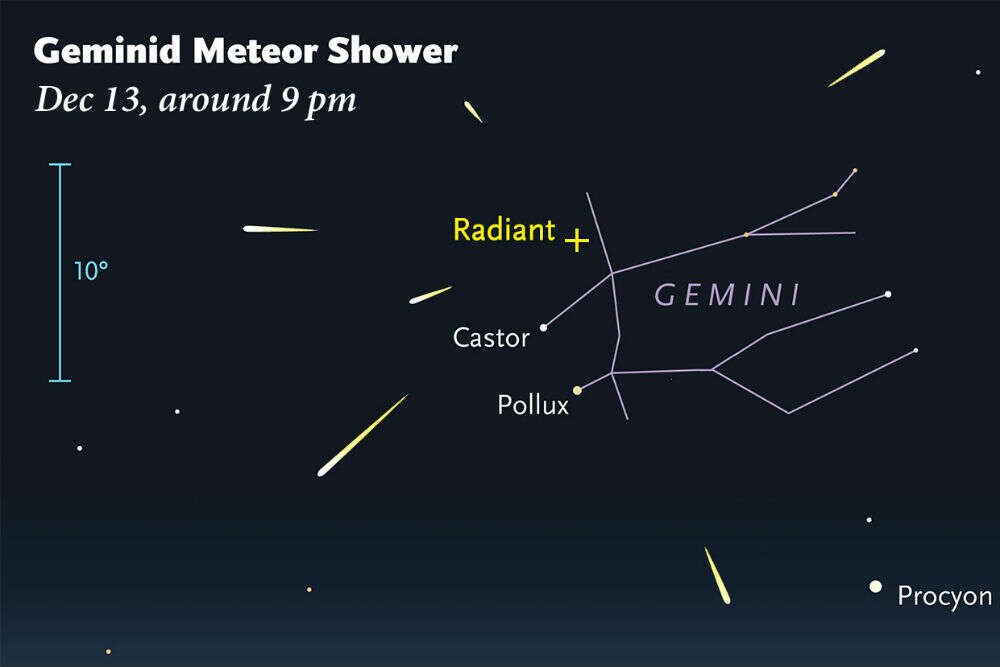 Geminid Meteor Shower
Dec 13, around 9 pm

10°

Radiant

GEMINI

Castor

Pollux

Procyon